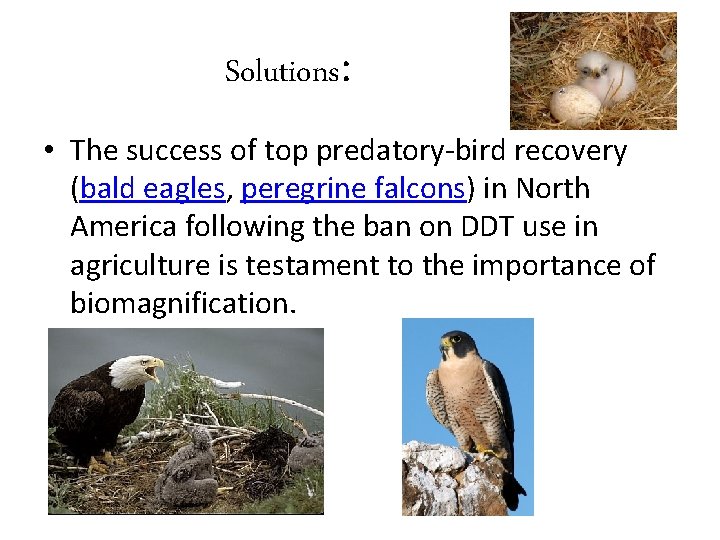 Solutions:

• The success of top predatory-bird recovery (bald eagles, peregrine falcons) in North America following the ban on DDT use in agriculture is testament to the importance of biomagnification.